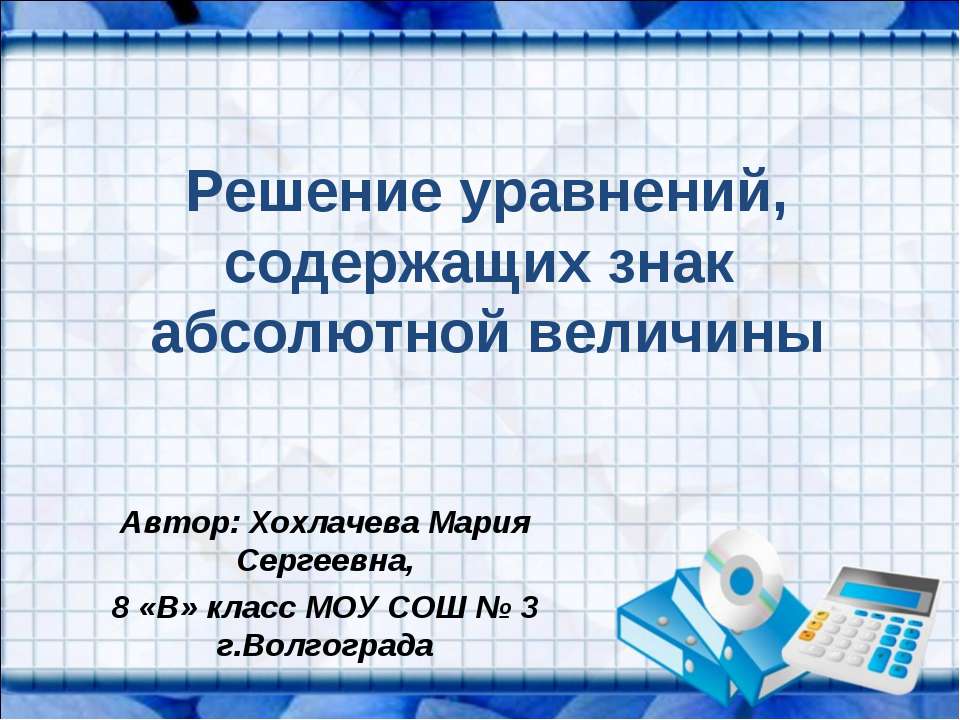 Решение уравнений, содержащих знак абсолютной величины

Автор: Хохлачева Мария Сергеевна,

8 «В» класс МОУ СОШ № 3 г.Волгограда